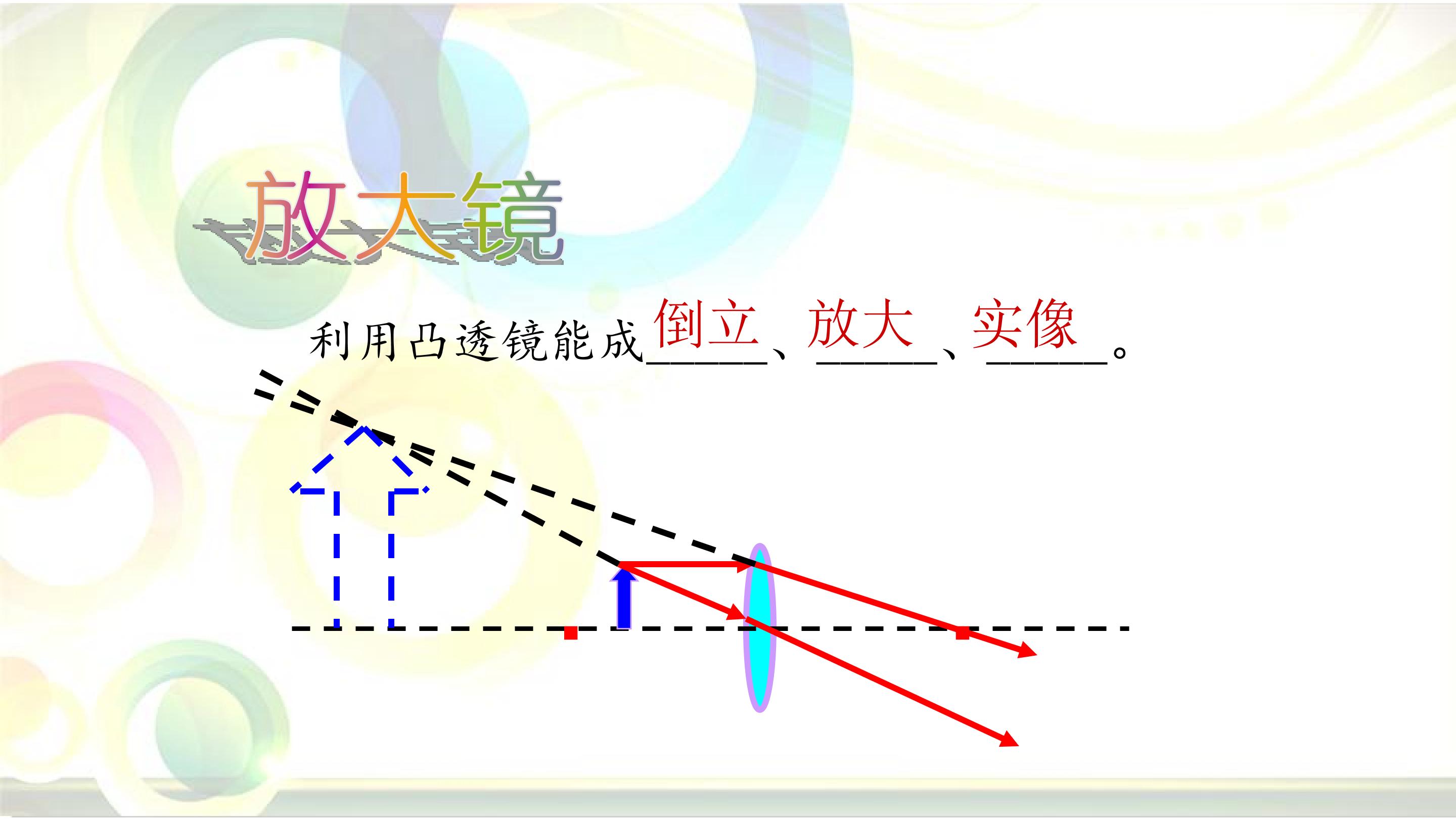 放大镜

利用凸透镜能成倒立、放大、实像。